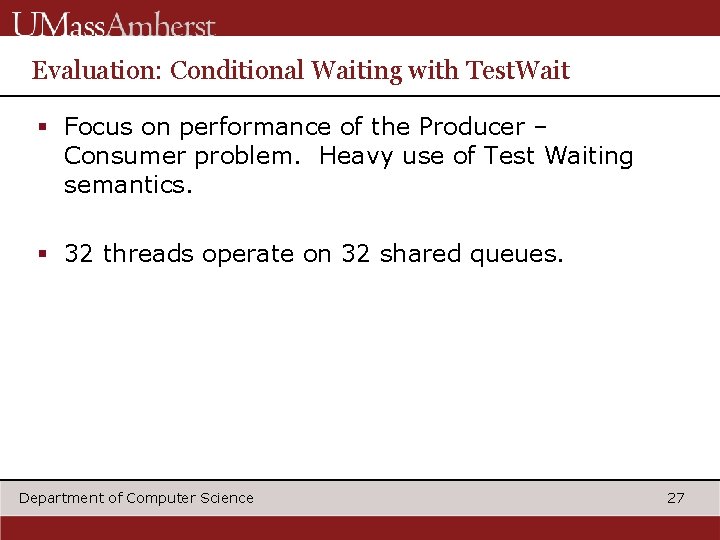 UMassAmherst

Evaluation: Conditional Waiting with TestWait

▪ Focus on performance of the Producer – Consumer problem.  Heavy use of Test Waiting semantics.

▪ 32 threads operate on 32 shared queues.

Department of Computer Science

27